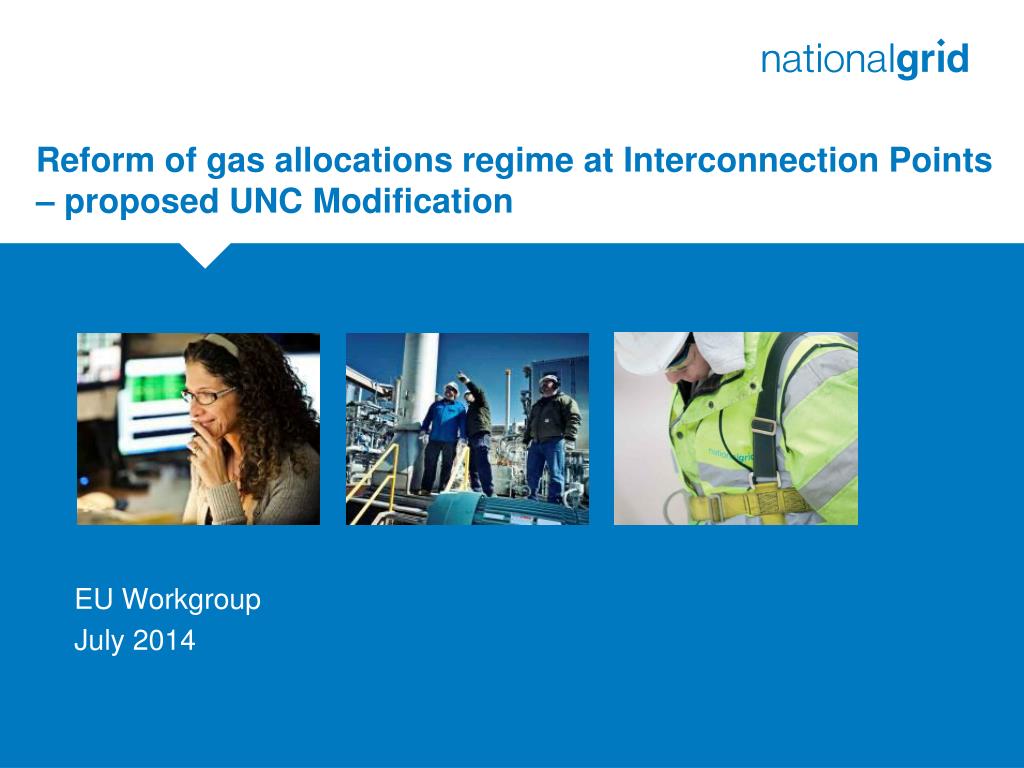 nationalgrid

Reform of gas allocations regime at Interconnection Points – proposed UNC Modification

nationalgrid

EU Workgroup
July 2014